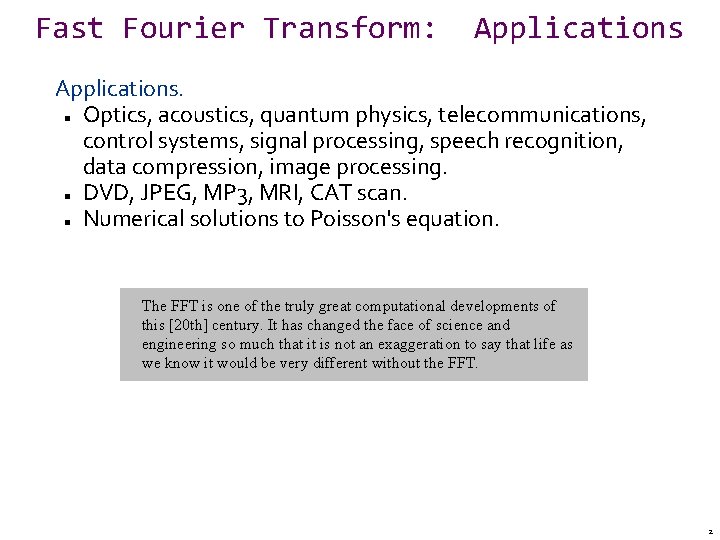 Fast Fourier Transform: Applications

Applications.

- Optics, acoustics, quantum physics, telecommunications, control systems, signal processing, speech recognition, data compression, image processing.
- DVD, JPEG, MP3, MRI, CAT scan.
- Numerical solutions to Poisson's equation.

The FFT is one of the truly great computational developments of this [20th] century. It has changed the face of science and engineering so much that it is not an exaggeration to say that life as we know it would be very different without the FFT.

2